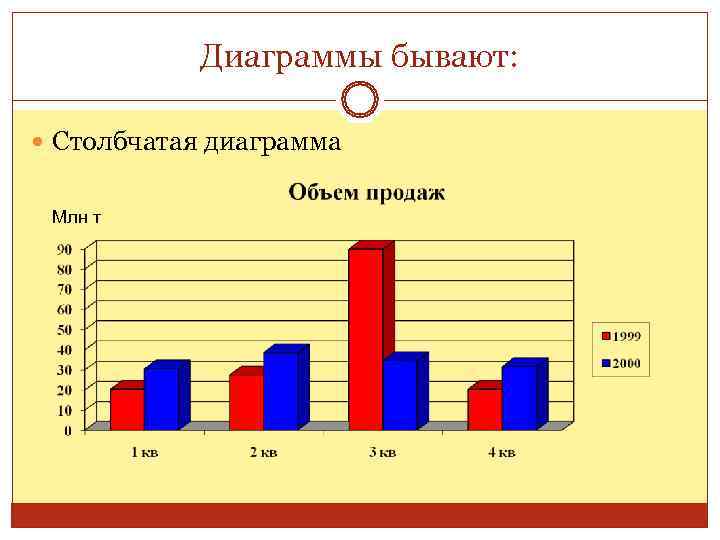 Диаграммы бывают:

Столбчатая диаграмма

Объем продаж

Млн т

90
80
70
60
50
40
30
20
10
0

1 кв
2 кв
3 кв
4 кв

1999
2000